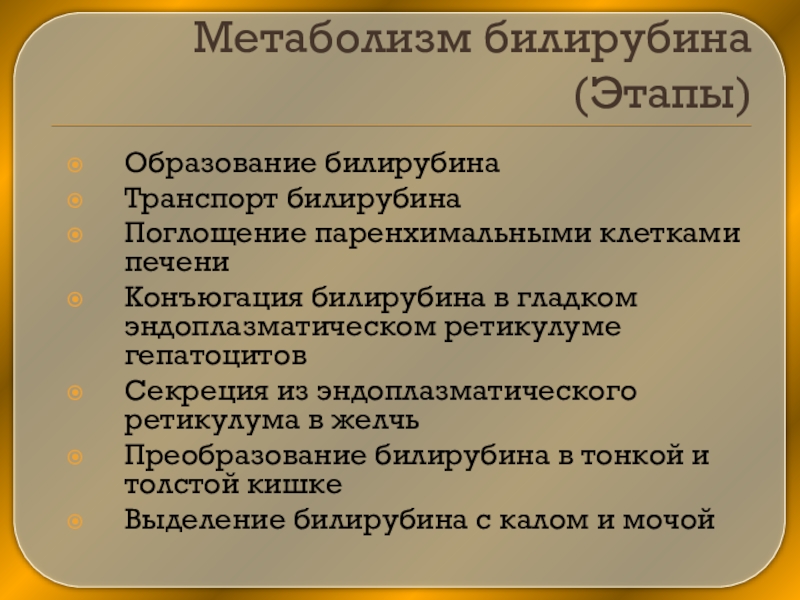 Метаболизм билирубина (Этапы)

Образование билирубина
Транспорт билирубина
Поглощение паренхимальными клетками печени
Конъюгация билирубина в гладком эндоплазматическом ретикулуме гепатоцитов
Секреция из эндоплазматического ретикулума в желчь
Преобразование билирубина в тонкой и толстой кишке
Выделение билирубина с калом и мочой